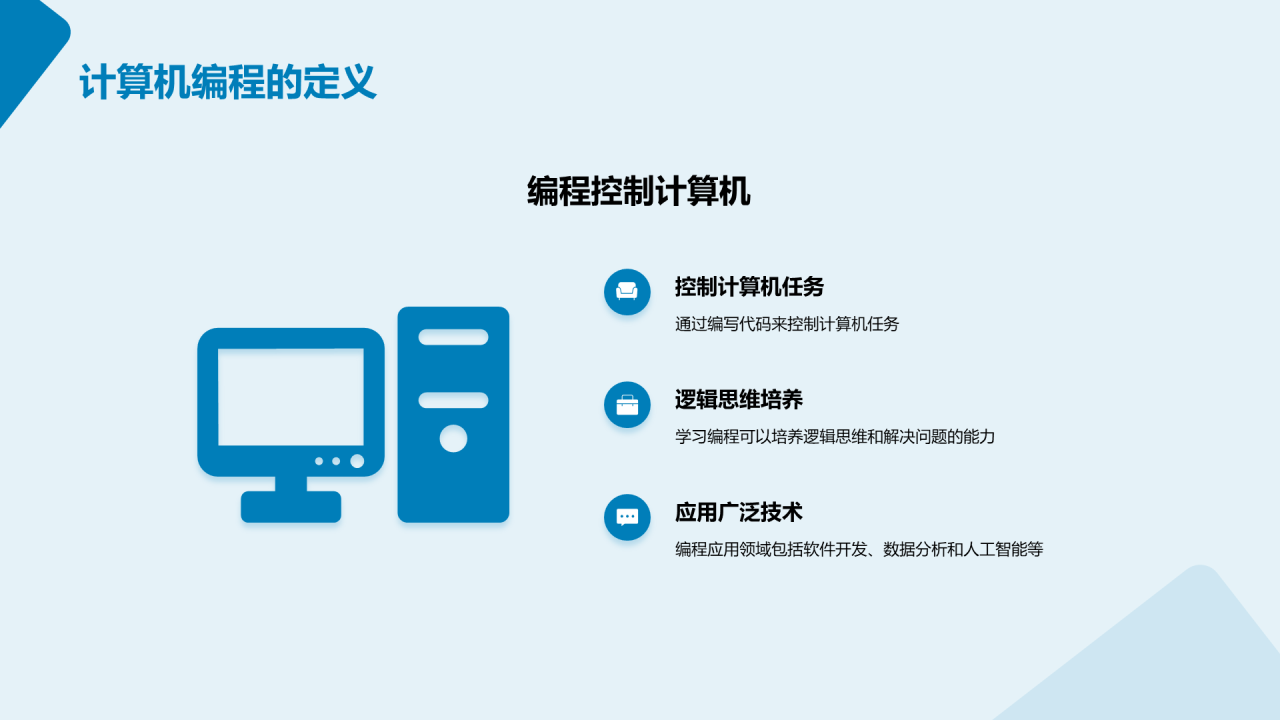 计算机编程的定义

编程控制计算机

控制计算机任务

通过编写代码来控制计算机任务

逻辑思维培养

学习编程可以培养逻辑思维和解决问题的能力

应用广泛技术

编程应用领域包括软件开发、数据分析和人工智能等